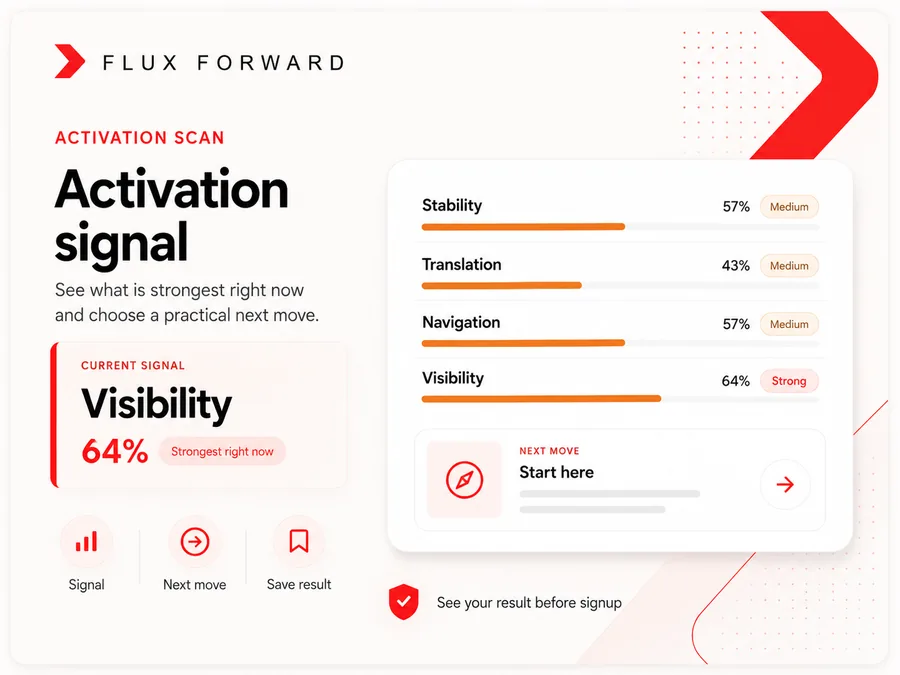 FLUX FORWARD

ACTIVATION SCAN

Activation signal

See what is strongest right now and choose a practical next move.

CURRENT SIGNAL

Visibility

64% Strongest right now

Signal

Next move

Save result

Stability 57% Medium

Translation 43% Medium

Navigation 57% Medium

Visibility 64% Strong

NEXT MOVE

Start here

See your result before signup